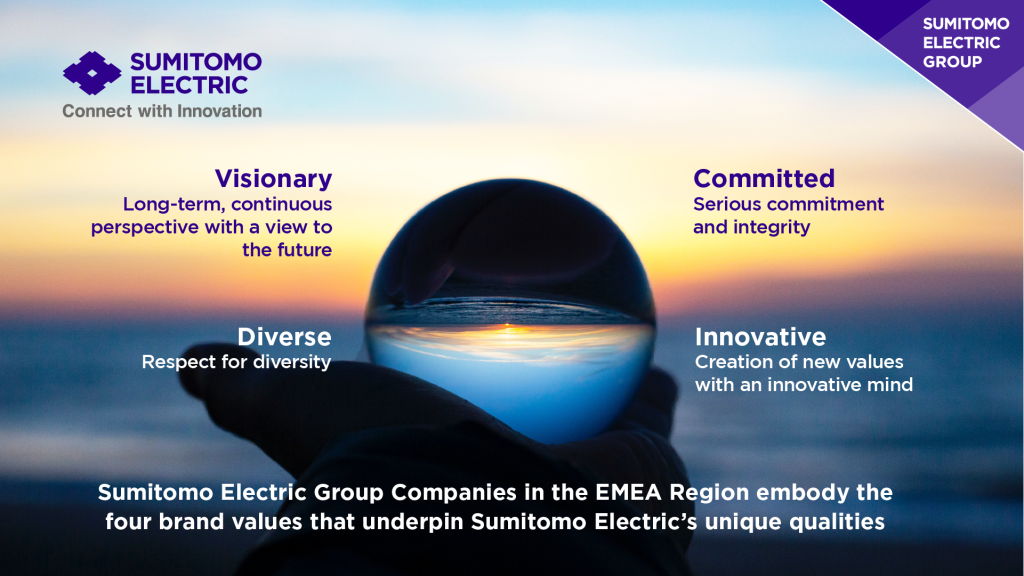 SUMITOMO ELECTRIC
Connect with Innovation

SUMITOMO ELECTRIC GROUP

Visionary
Long-term, continuous perspective with a view to the future

Committed
Serious commitment and integrity

Diverse
Respect for diversity

Innovative
Creation of new values with an innovative mind

Sumitomo Electric Group Companies in the EMEA Region embody the four brand values that underpin Sumitomo Electric's unique qualities